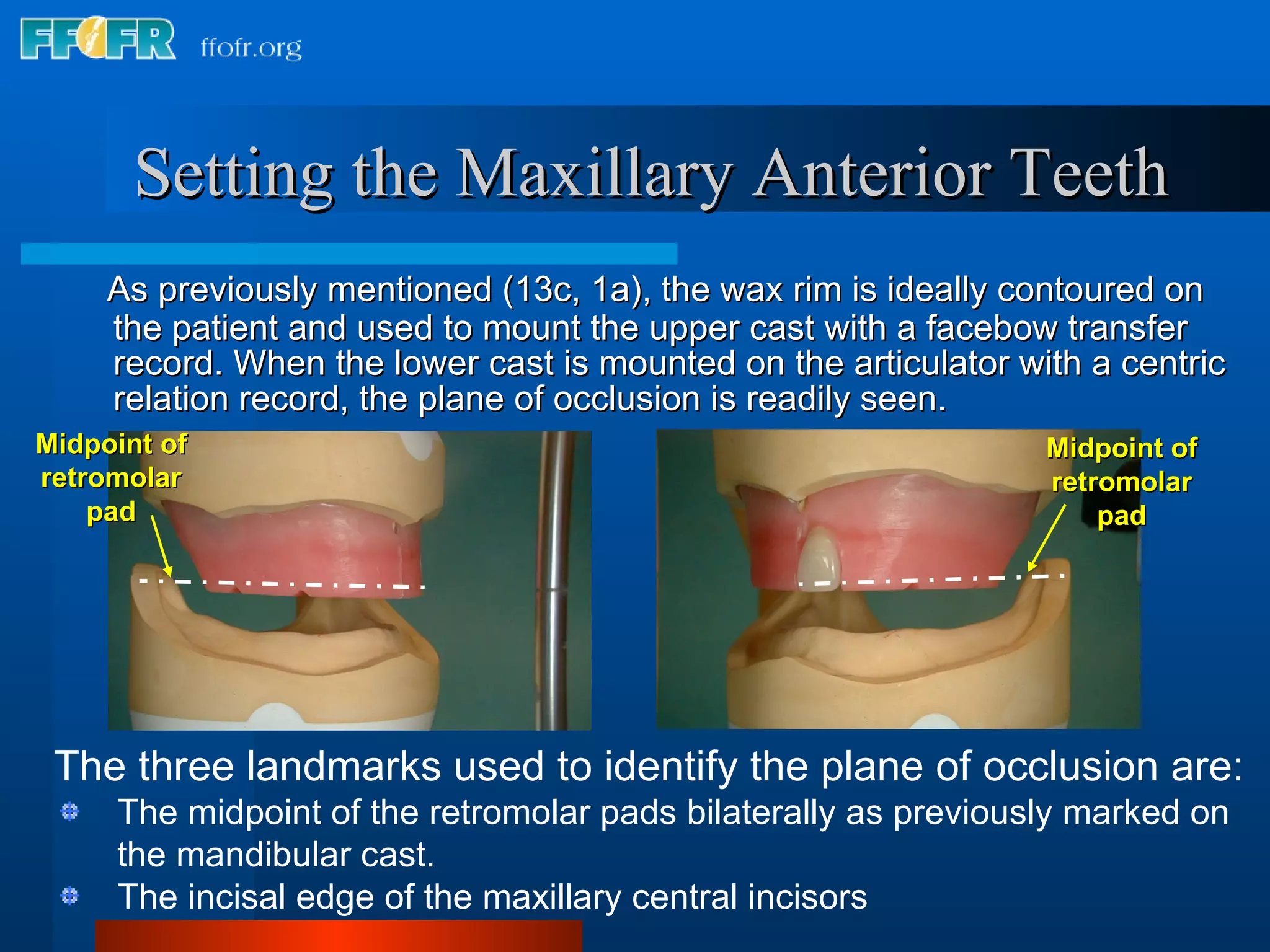 FFOFR ffofr.org

Setting the Maxillary Anterior Teeth

As previously mentioned (13c, 1a), the wax rim is ideally contoured on the patient and used to mount the upper cast with a facebow transfer record. When the lower cast is mounted on the articulator with a centric relation record, the plane of occlusion is readily seen.

Midpoint of retromolar pad

Midpoint of retromolar pad

The three landmarks used to identify the plane of occlusion are:
The midpoint of the retromolar pads bilaterally as previously marked on the mandibular cast.
The incisal edge of the maxillary central incisors